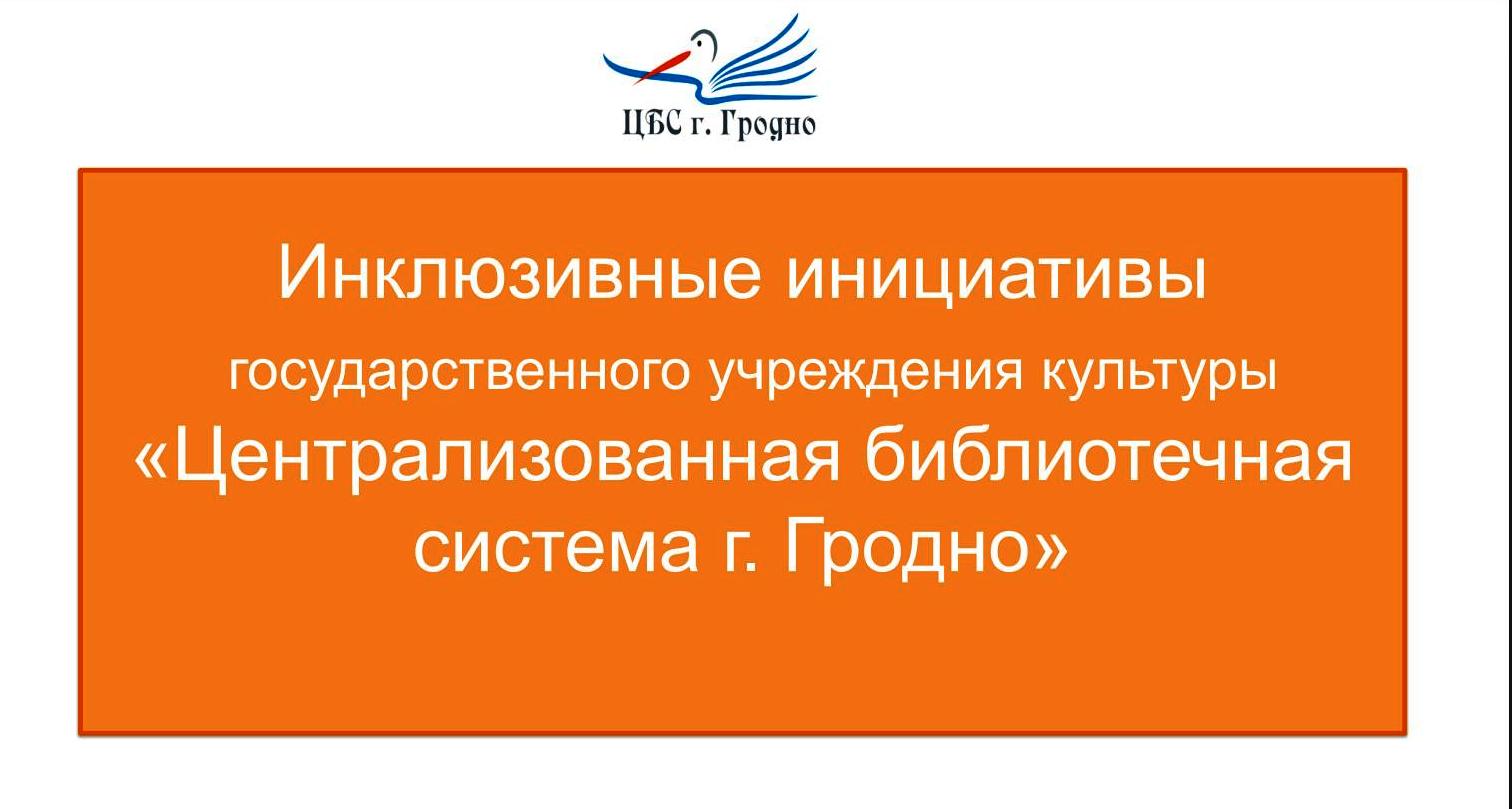 ЦБС г. Гродно

Инклюзивные инициативы государственного учреждения культуры «Централизованная библиотечная система г. Гродно»